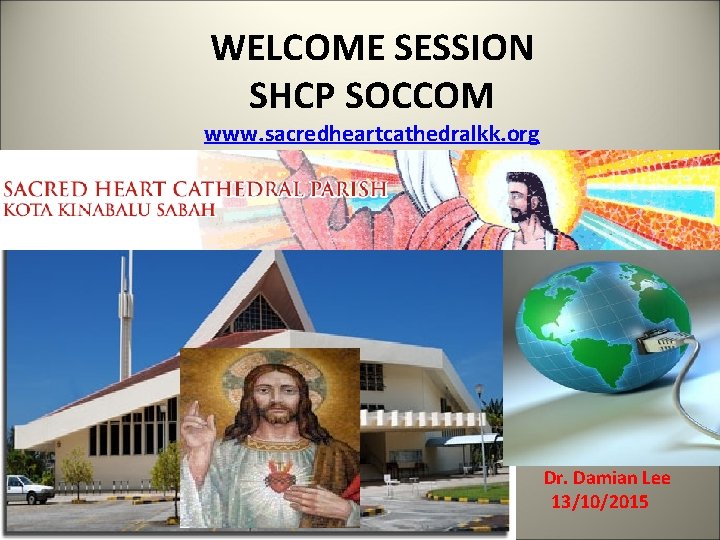 WELCOME SESSION
SHCP SOCCOM
www.sacredheartcathedralkk.org

SACRED HEART CATHEDRAL PARISH
KOTA KINABALU SABAH

Dr. Damian Lee
13/10/2015